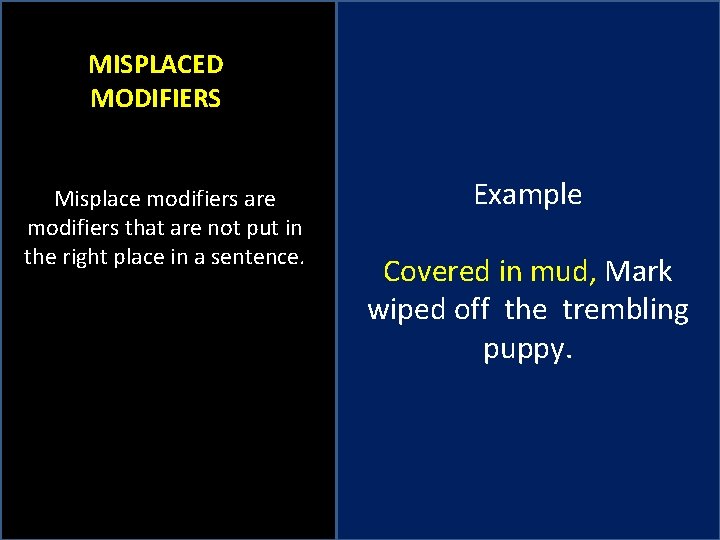 MISPLACED MODIFIERS

Misplace modifiers are modifiers that are not put in the right place in a sentence.

Example

Covered in mud, Mark wiped off the trembling puppy.